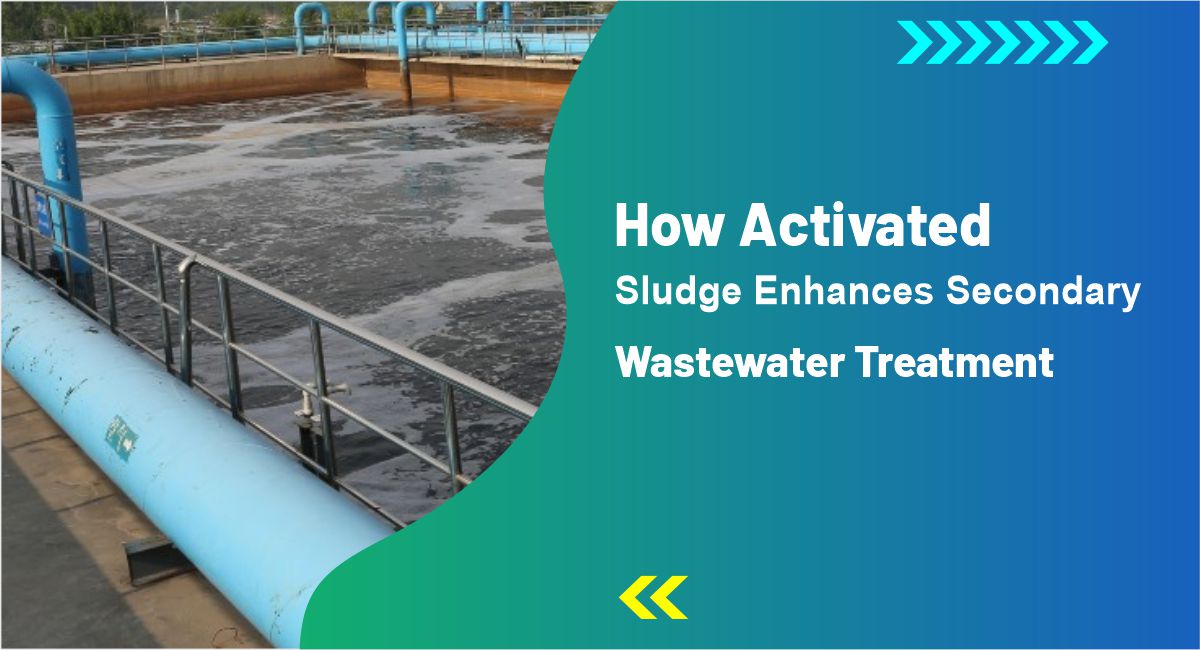 How Activated
Sludge Enhances Secondary
Wastewater Treatment